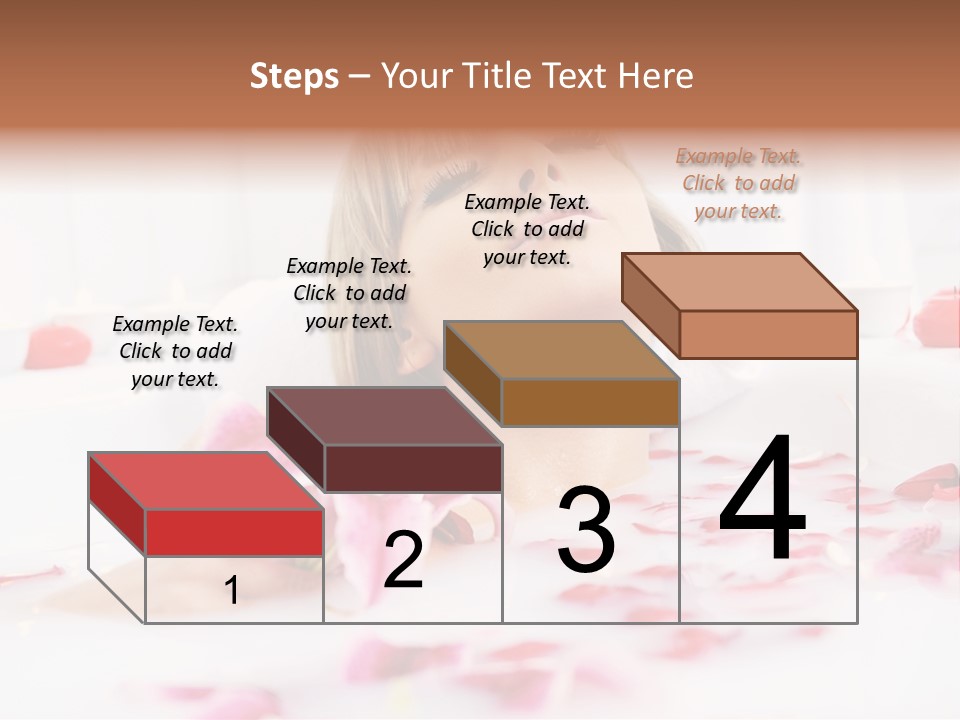 Steps – Your Title Text Here

Example Text. Click to add your text.

Example Text. Click to add your text.

Example Text. Click to add your text.

Example Text. Click to add your text.

1

2

3

4